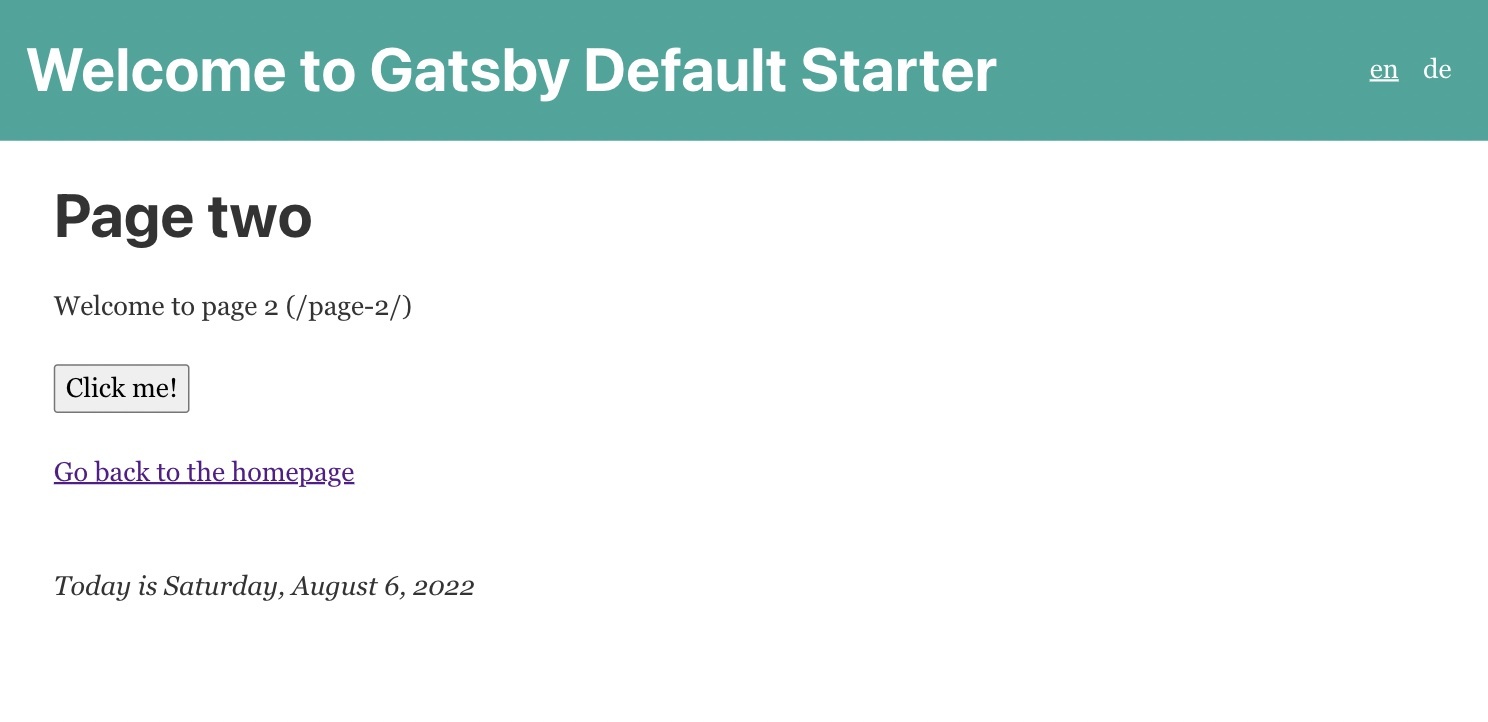 Welcome to Gatsby Default Starter

en de

Page two

Welcome to page 2 (/page-2/)

Click me!

Go back to the homepage

Today is Saturday, August 6, 2022